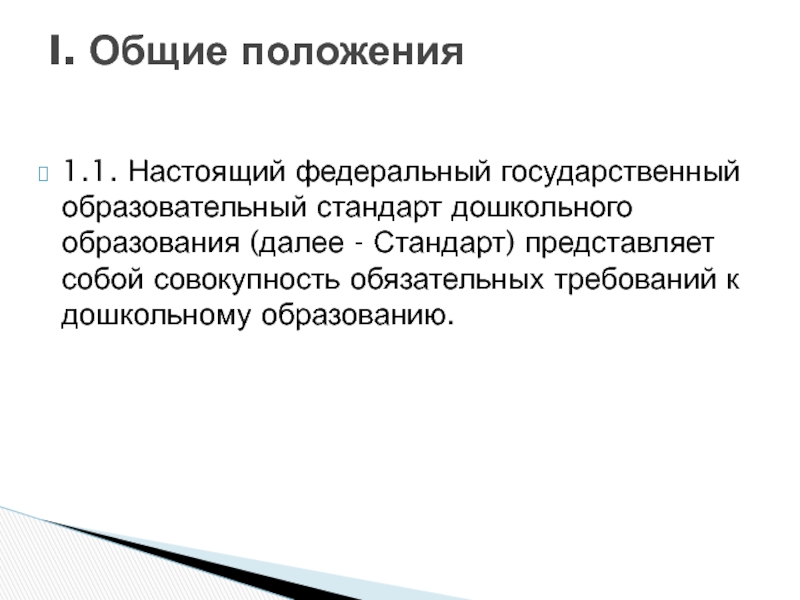 I. Общие положения

1.1. Настоящий федеральный государственный образовательный стандарт дошкольного образования (далее - Стандарт) представляет собой совокупность обязательных требований к дошкольному образованию.